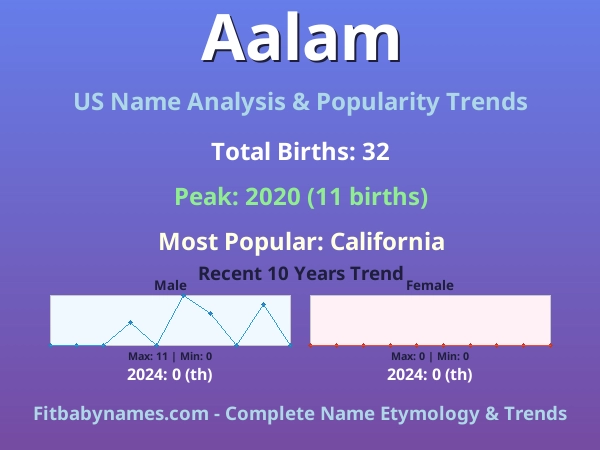 Aalam

US Name Analysis & Popularity Trends

Total Births: 32

Peak: 2020 (11 births)

Most Popular: California

Recent 10 Years Trend

Male

Max: 11 | Min: 0

2024: 0 (th)

Female

Max: 0 | Min: 0

2024: 0 (th)

Fitbabynames.com - Complete Name Etymology & Trends